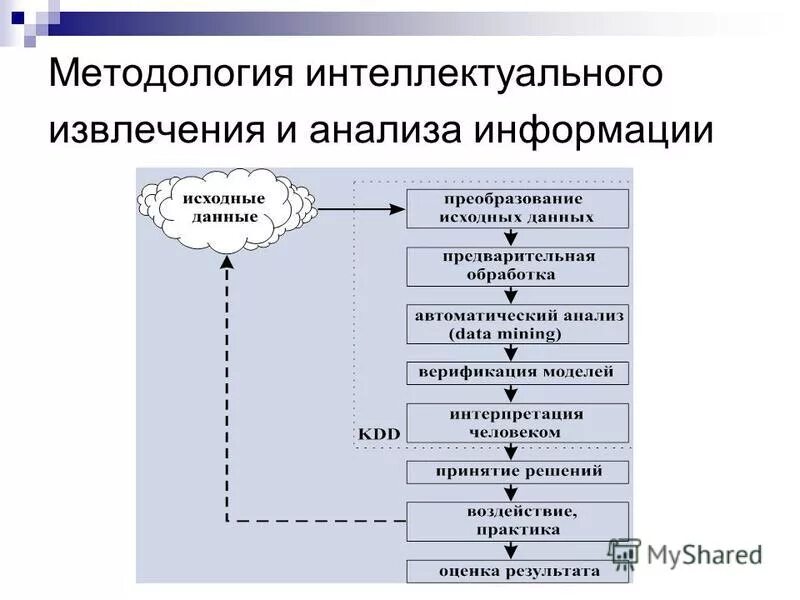 Методология интеллектуального извлечения и анализа информации

исходные данные

преобразование исходных данных

предварительная обработка

автоматический анализ (data mining)

верификация моделей

интерпретация человеком

KDD

принятие решений

воздействие, практика

оценка результата

MyShared